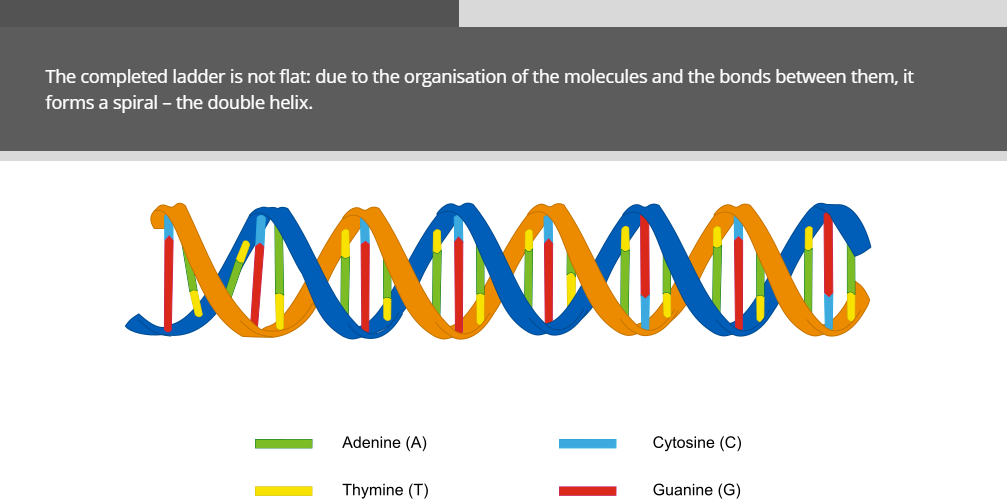 The completed ladder is not flat: due to the organisation of the molecules and the bonds between them, it forms a spiral – the double helix.

Adenine (A)

Cytosine (C)

Thymine (T)

Guanine (G)